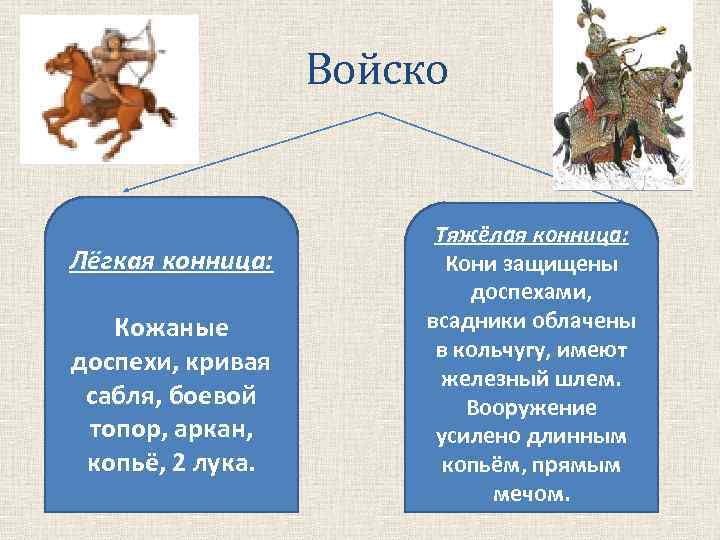 Войско

Лёгкая конница:

Кожаные доспехи, кривая сабля, боевой топор, аркан, копьё, 2 лука.

Тяжёлая конница:
Кони защищены доспехами, всадники облачены в кольчугу, имеют железный шлем. Вооружение усилено длинным копьём, прямым мечом.